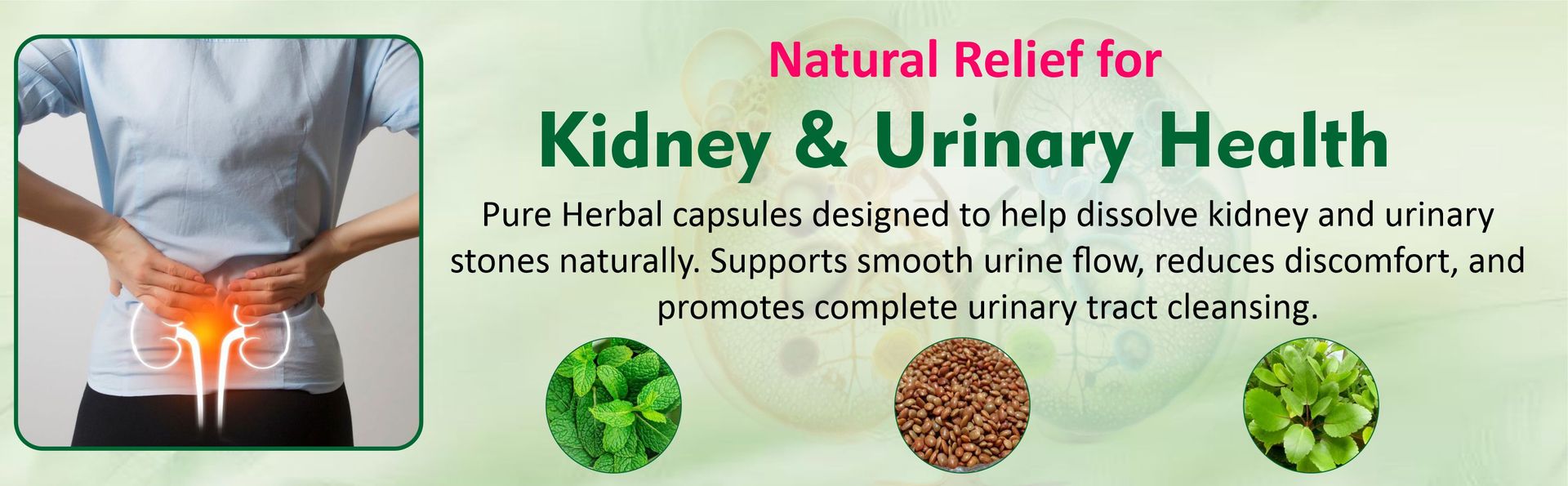 Natural Relief for

Kidney & Urinary Health

Pure Herbal capsules designed to help dissolve kidney and urinary stones naturally. Supports smooth urine flow, reduces discomfort, and promotes complete urinary tract cleansing.